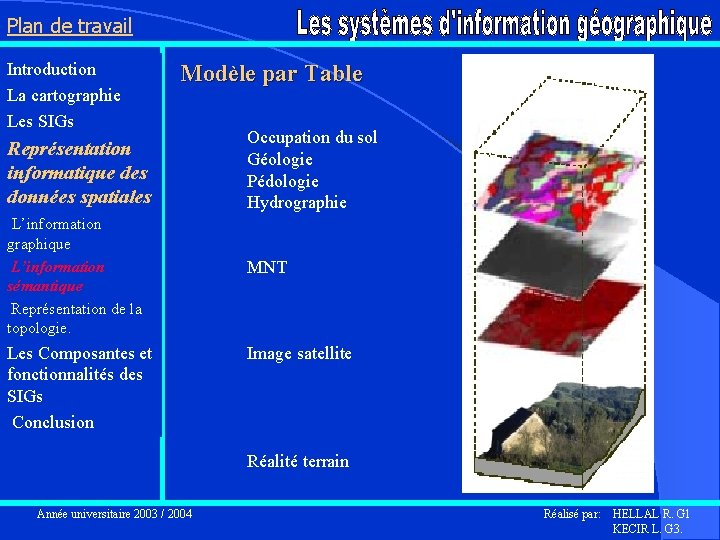 Plan de travail

Les systèmes d'information géographique

Introduction
La cartographie
Les SIGs
Représentation informatique des données spatiales
L'information graphique
L'information sémantique
Représentation de la topologie.
Les Composantes et fonctionnalités des SIGs
Conclusion

Modèle par Table

Occupation du sol
Géologie
Pédologie
Hydrographie

MNT

Image satellite

Réalité terrain

Année universitaire 2003 / 2004

Réalisé par: HELLAL R. G1
KECIR L. G3.